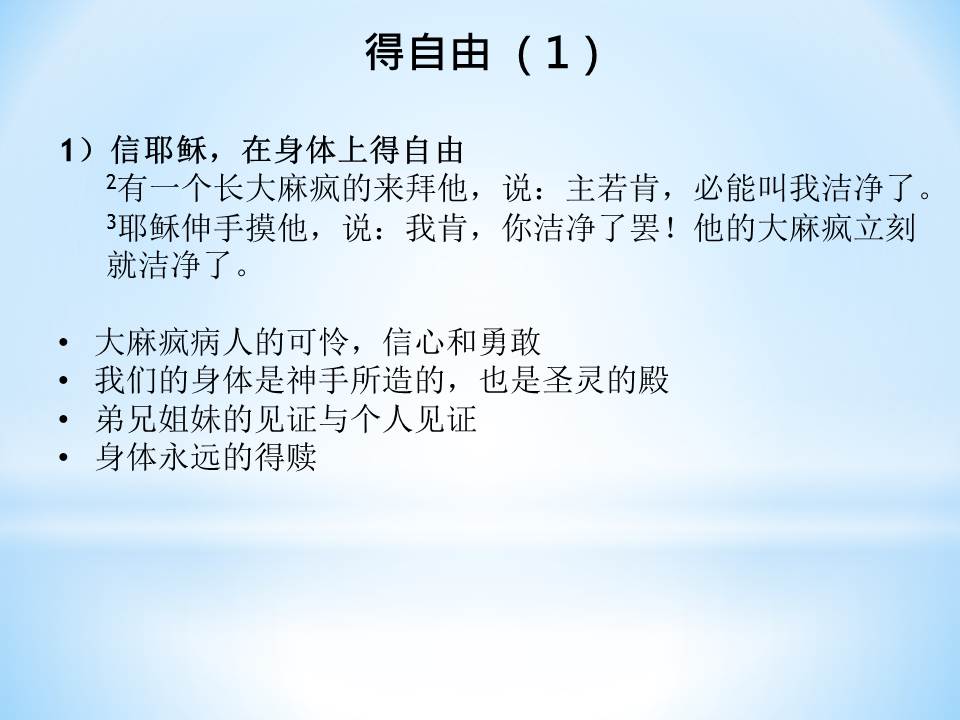 得自由（1）

1）信耶稣，在身体上得自由

$^2$有一个长大麻疯的来拜他，说：主若肯，必能叫我洁净了。$^3$耶稣伸手摸他，说：我肯，你洁净了罢！他的大麻疯立刻就洁净了。

• 大麻疯病人的可怜，信心和勇敢
• 我们的身体是神手所造的，也是圣灵的殿
• 弟兄姐妹的见证与个人见证
• 身体永远的得赎